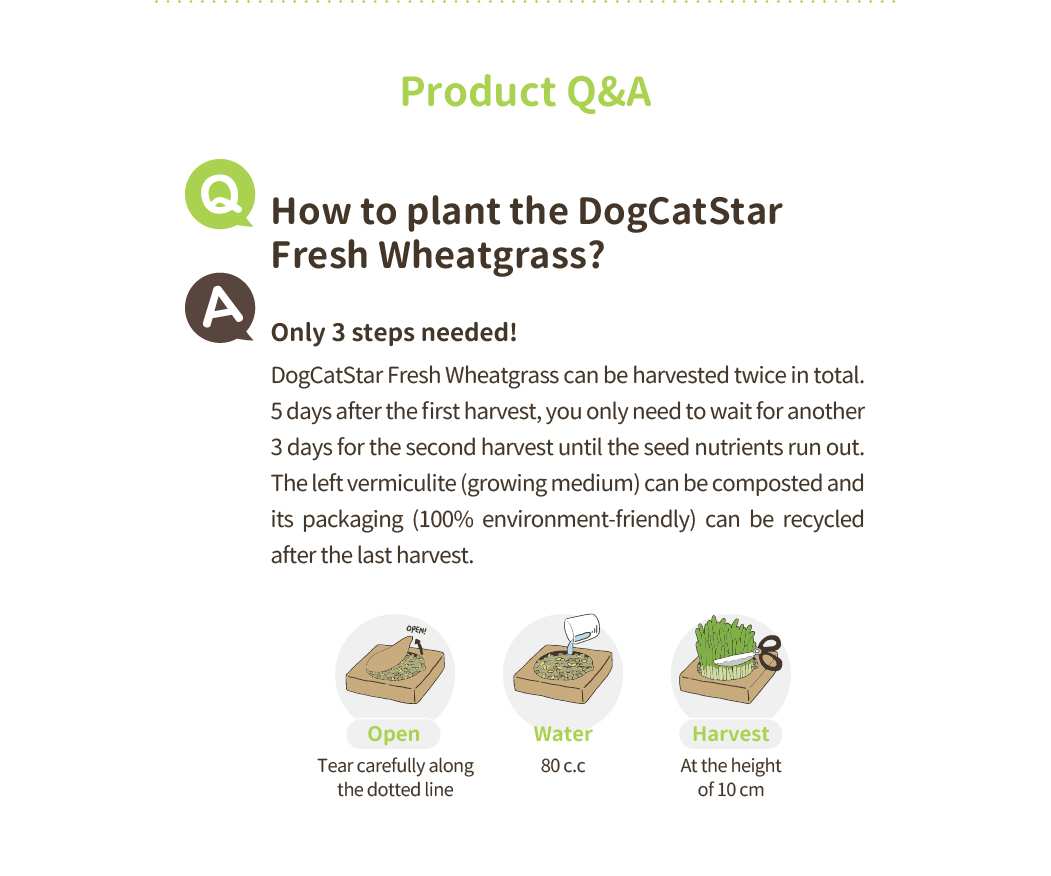 Product Q&A

Q

How to plant the DogCatStar Fresh Wheatgrass?

A

Only 3 steps needed!

DogCatStar Fresh Wheatgrass can be harvested twice in total. 5 days after the first harvest, you only need to wait for another 3 days for the second harvest until the seed nutrients run out. The left vermiculite (growing medium) can be composted and its packaging (100% environment-friendly) can be recycled after the last harvest.

OPEN!

Open
Tear carefully along the dotted line

Water
80 c.c

Harvest
At the height of 10 cm